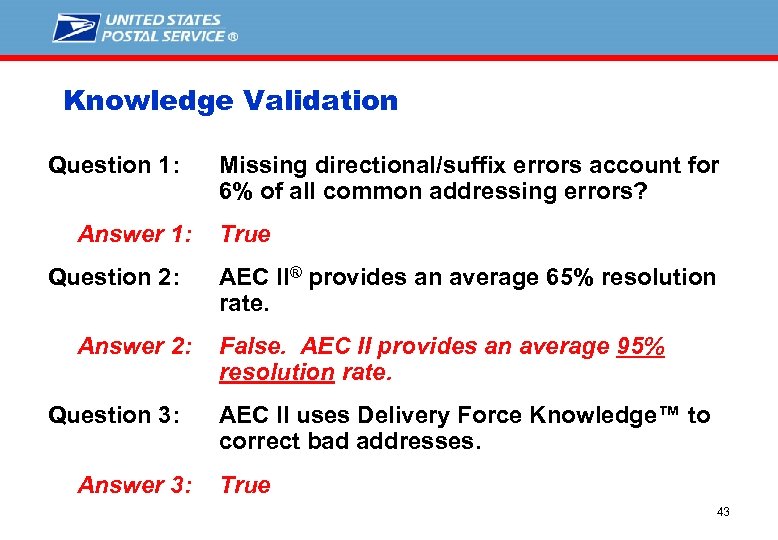 UNITED STATES POSTAL SERVICE ®

Knowledge Validation

Question 1: Missing directional/suffix errors account for 6% of all common addressing errors?

Answer 1: True

Question 2: AEC II® provides an average 65% resolution rate.

Answer 2: False. AEC II provides an average 95% resolution rate.

Question 3: AEC II uses Delivery Force Knowledge™ to correct bad addresses.

Answer 3: True

43